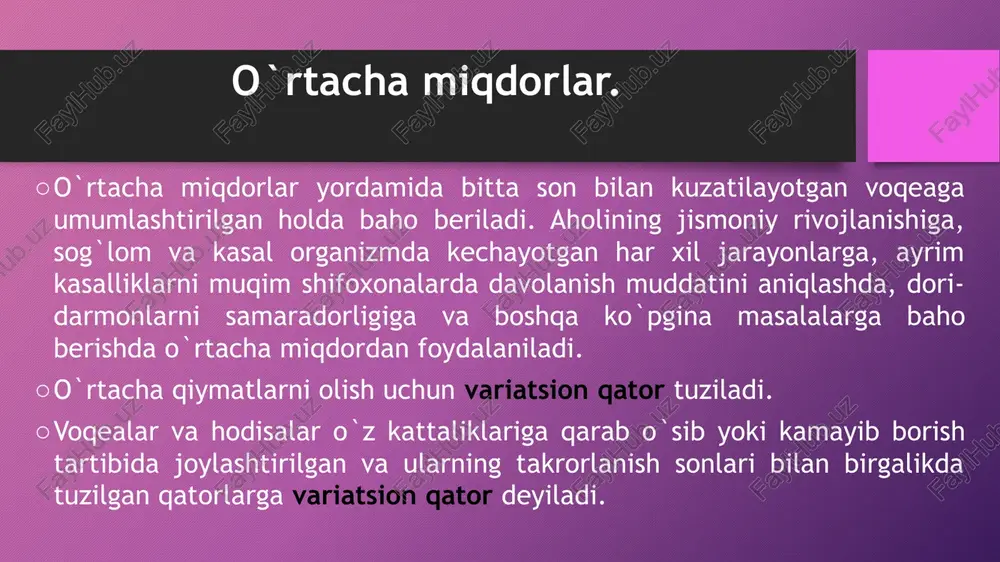 O`rtacha miqdorlar.

○ O`rtacha miqdorlar yordamida bitta son bilan kuzatilayotgan voqeaga umumlashtirilgan holda baho beriladi. Aholining jismoniy rivojlanishiga, sog`lom va kasal organizmda kechayotgan har xil jarayonlarga, ayrim kasalliklarni muqim shifoxonalarda davolanish muddatini aniqlashda, dori-darmonlarni samaradorligiga va boshqa ko`pgina masalalarga baho berishda o`rtacha miqdordan foydalaniladi.

○ O`rtacha qiymatlarni olish uchun variatsion qator tuziladi.

○ Voqealar va hodisalar o`z kattaliklariga qarab o`sib yoki kamayib borish tartibida joylashtirilgan va ularning takrorlanish sonlari bilan birgalikda tuzilgan qatorlarga variatsion qator deyiladi.

FaylHub.uz